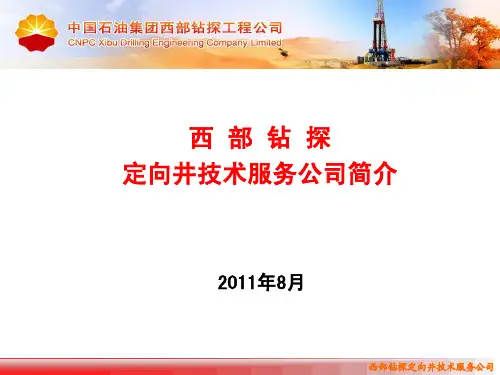 中国石油集团西部钻探工程公司
CNPC Xibu Drilling Engineering Company Limited

西 部 钻 探
定向井技术服务公司简介

2011年8月

西部钻探定向井技术服务公司